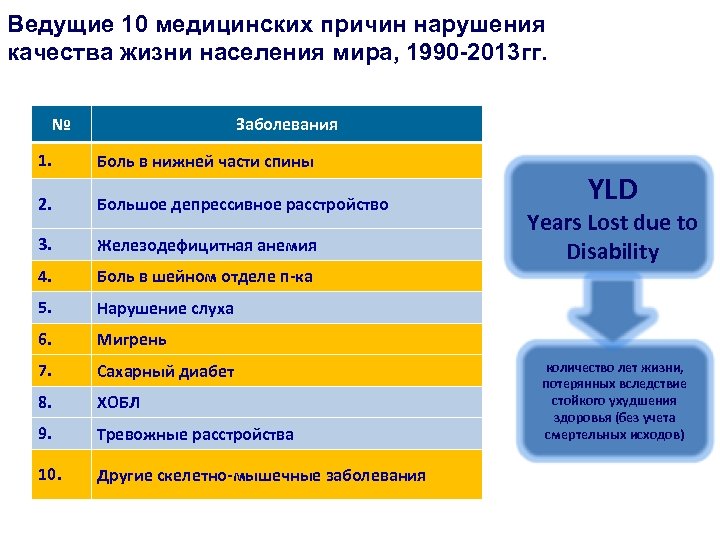 Ведущие 10 медицинских причин нарушения качества жизни населения мира, 1990-2013гг.

| № | Заболевания |
|---|---|
| 1. | Боль в нижней части спины |
| 2. | Большое депрессивное расстройство |
| 3. | Железодефицитная анемия |
| 4. | Боль в шейном отделе п-ка |
| 5. | Нарушение слуха |
| 6. | Мигрень |
| 7. | Сахарный диабет |
| 8. | ХОБЛ |
| 9. | Тревожные расстройства |
| 10. | Другие скелетно-мышечные заболевания |

YLD
Years Lost due to Disability

количество лет жизни, потерянных вследствие стойкого ухудшения здоровья (без учета смертельных исходов)